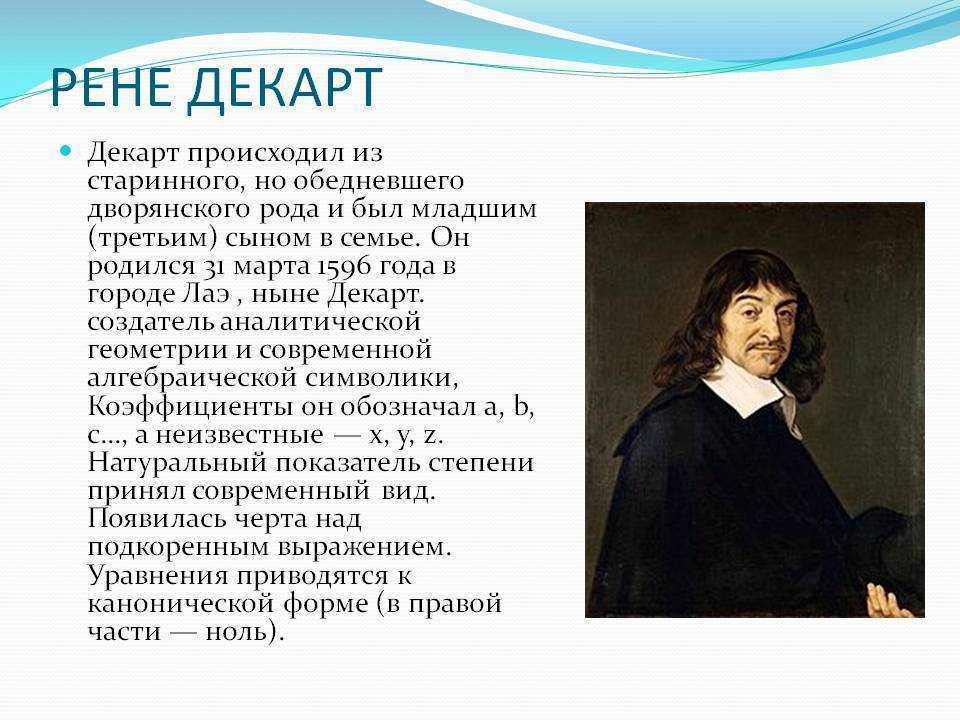 РЕНЕ ДЕКАРТ

Декарт происходил из старинного, но обедневшего дворянского рода и был младшим (третьим) сыном в семье. Он родился 31 марта 1596 года в городе Лаэ , ныне Декарт. создатель аналитической геометрии и современной алгебраической символики, Коэффициенты он обозначал a, b, c..., а неизвестные — x, y, z. Натуральный показатель степени принял современный вид. Появилась черта над подкоренным выражением. Уравнения приводятся к канонической форме (в правой части — ноль).